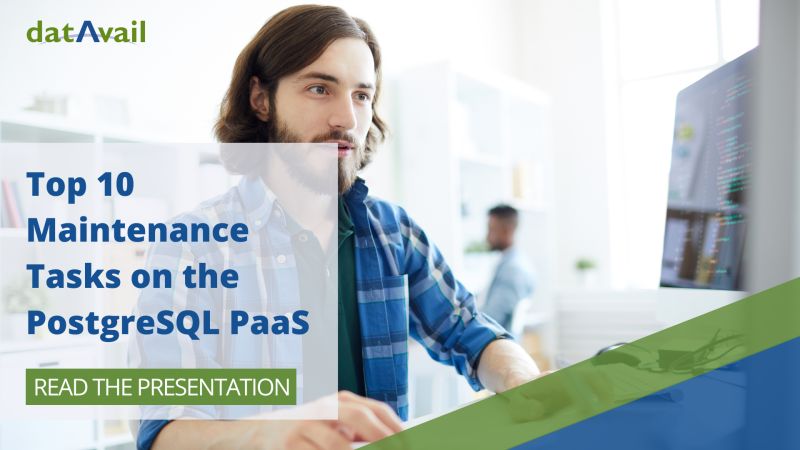 datAvail

Top 10 Maintenance Tasks on the PostgreSQL PaaS

READ THE PRESENTATION